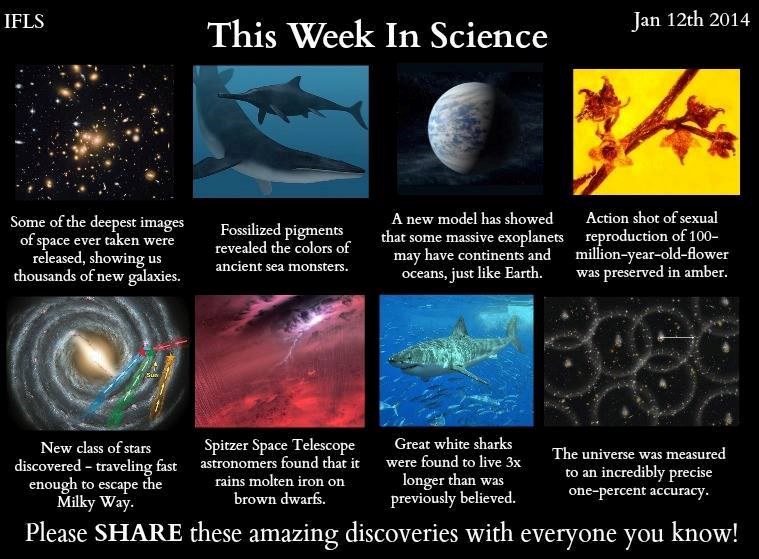 IFLS

This Week In Science

Jan 12th 2014

Some of the deepest images of space ever taken were released, showing us thousands of new galaxies.

Fossilized pigments revealed the colors of ancient sea monsters.

A new model has showed that some massive exoplanets may have continents and oceans, just like Earth.

Action shot of sexual reproduction of 100-million-year-old-flower was preserved in amber.

Sun

New class of stars discovered - traveling fast enough to escape the Milky Way.

Spitzer Space Telescope astronomers found that it rains molten iron on brown dwarfs.

Great white sharks were found to live 3x longer than was previously believed.

The universe was measured to an incredibly precise one-percent accuracy.

Please SHARE these amazing discoveries with everyone you know!